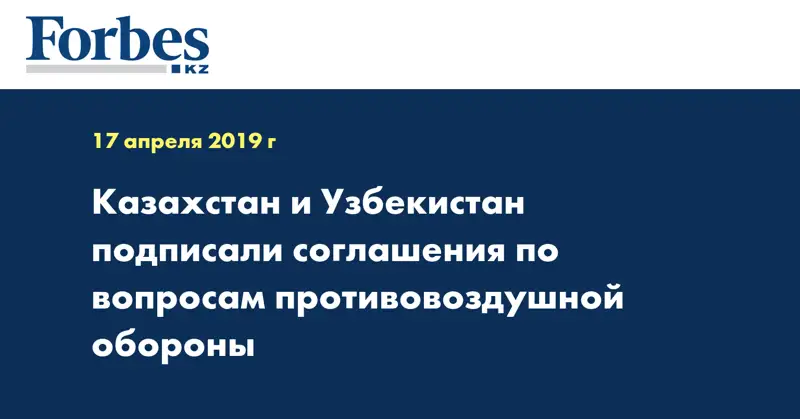 Forbes KZ

17 апреля 2019 г

Казахстан и Узбекистан подписали соглашения по вопросам противовоздушной обороны